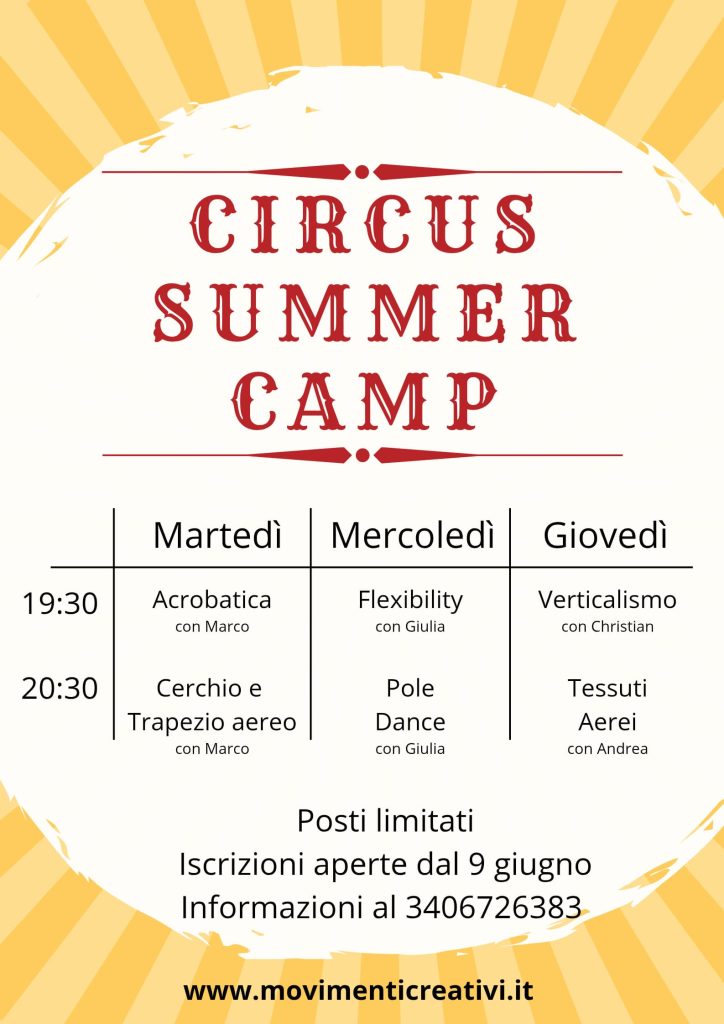 CIRCUS SUMMER CAMP

| | Martedì | Mercoledì | Giovedì |
|---|---|---|---|
| 19:30 | Acrobatica con Marco | Flexibility con Giulia | Verticalismo con Christian |
| 20:30 | Cerchio e Trapezio aereo con Marco | Pole Dance con Giulia | Tessuti Aerei con Andrea |

Posti limitati
Iscrizioni aperte dal 9 giugno
Informazioni al 3406726383

www.movimenticreativi.it